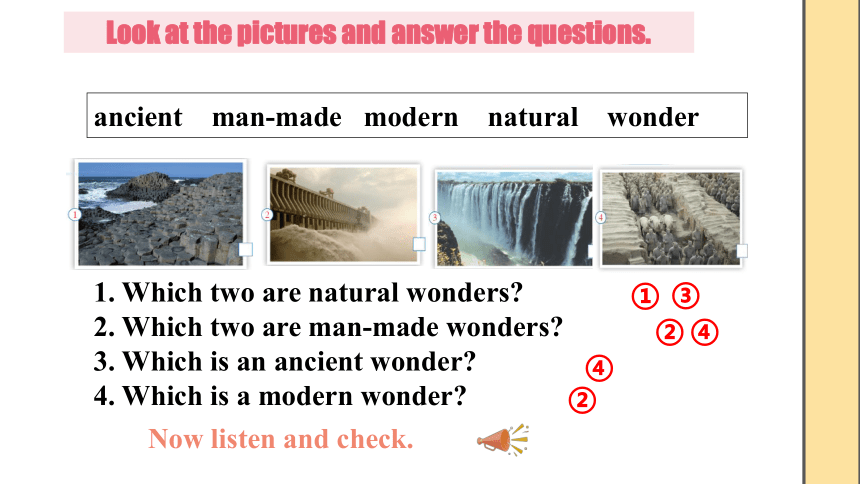 Look at the pictures and answer the questions.

ancient man-made modern natural wonder

1 2 3 4

1. Which two are natural wonders? ① ③
2. Which two are man-made wonders? ② ④
3. Which is an ancient wonder? ④
4. Which is a modern wonder? ②

Now listen and check.